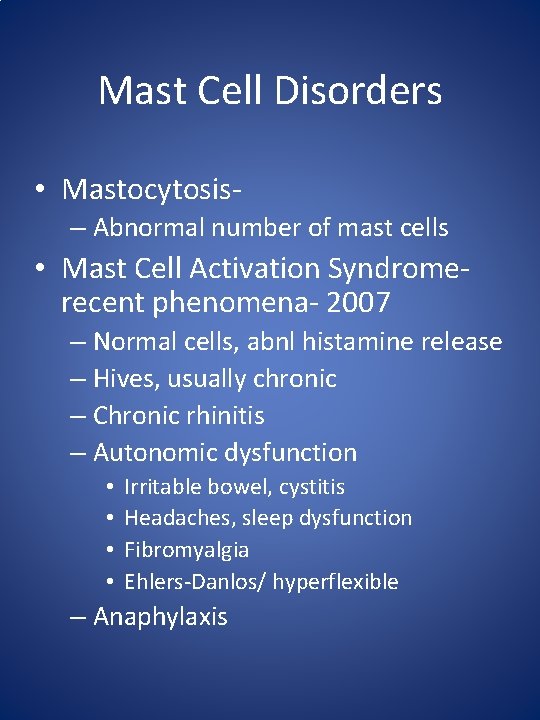 Mast Cell Disorders

• Mastocytosis-
– Abnormal number of mast cells
• Mast Cell Activation Syndrome- recent phenomena- 2007
– Normal cells, abnl histamine release
– Hives, usually chronic
– Chronic rhinitis
– Autonomic dysfunction
• Irritable bowel, cystitis
• Headaches, sleep dysfunction
• Fibromyalgia
• Ehlers-Danlos/ hyperflexible
– Anaphylaxis